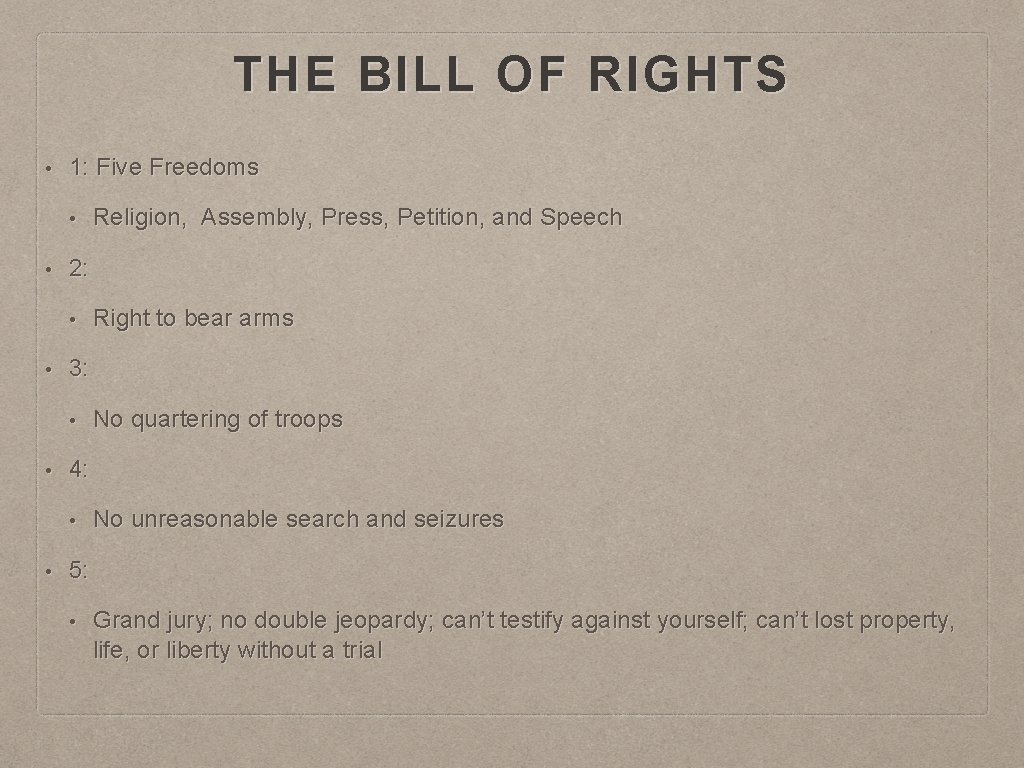 THE BILL OF RIGHTS

• 1: Five Freedoms
  • Religion, Assembly, Press, Petition, and Speech
• 2:
  • Right to bear arms
• 3:
  • No quartering of troops
• 4:
  • No unreasonable search and seizures
• 5:
  • Grand jury; no double jeopardy; can't testify against yourself; can't lost property, life, or liberty without a trial